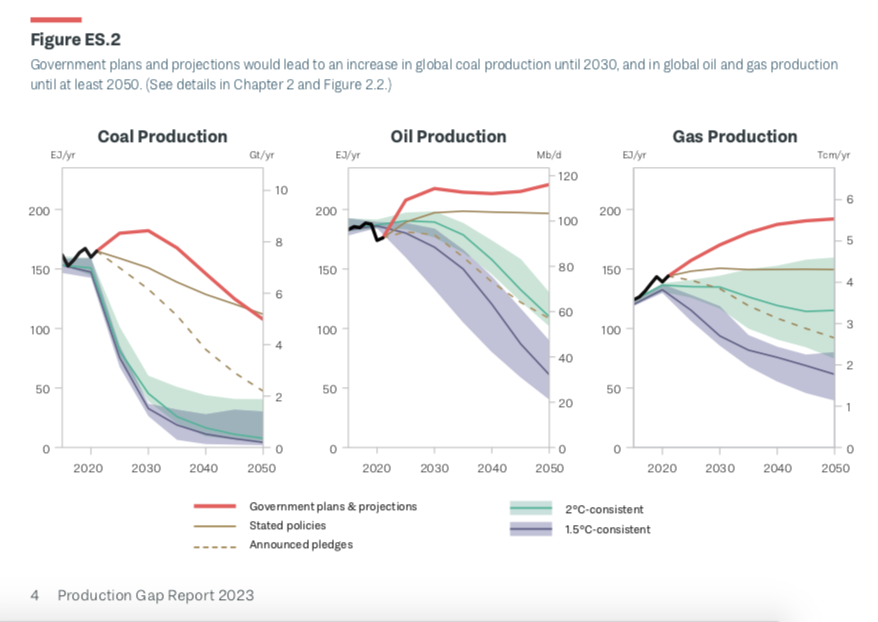 Figure ES.2

Government plans and projections would lead to an increase in global coal production until 2030, and in global oil and gas production until at least 2050. (See details in Chapter 2 and Figure 2.2.)

Coal Production

EJ/yr

Gt/yr

200
150
100
50
0

10
8
6
4
2
0

2020 2030 2040 2050

Oil Production

EJ/yr

Mb/d

200
150
100
50
0

120
100
80
60
40
20
0

2020 2030 2040 2050

Gas Production

EJ/yr

Tcm/yr

200
150
100
50
0

6
5
4
3
2
1
0

2020 2030 2040 2050

Government plans & projections
Stated policies
Announced pledges
2°C-consistent
1.5°C-consistent

4 Production Gap Report 2023